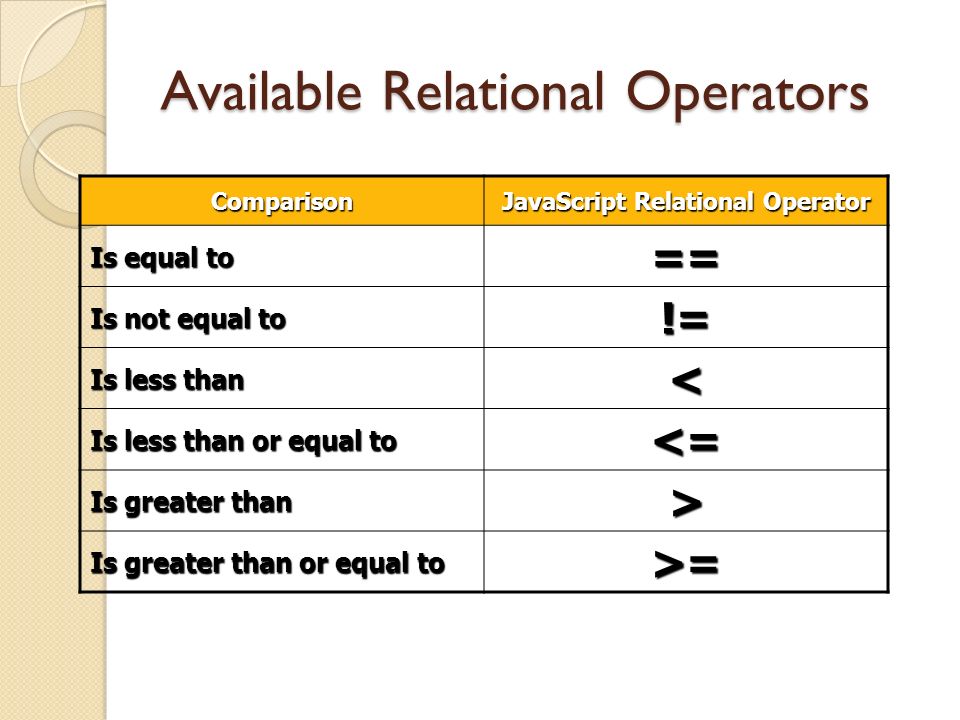 Available Relational Operators

| Comparison | JavaScript Relational Operator |
|---|---|
| Is equal to | == |
| Is not equal to | != |
| Is less than | < |
| Is less than or equal to | <= |
| Is greater than | > |
| Is greater than or equal to | >= |